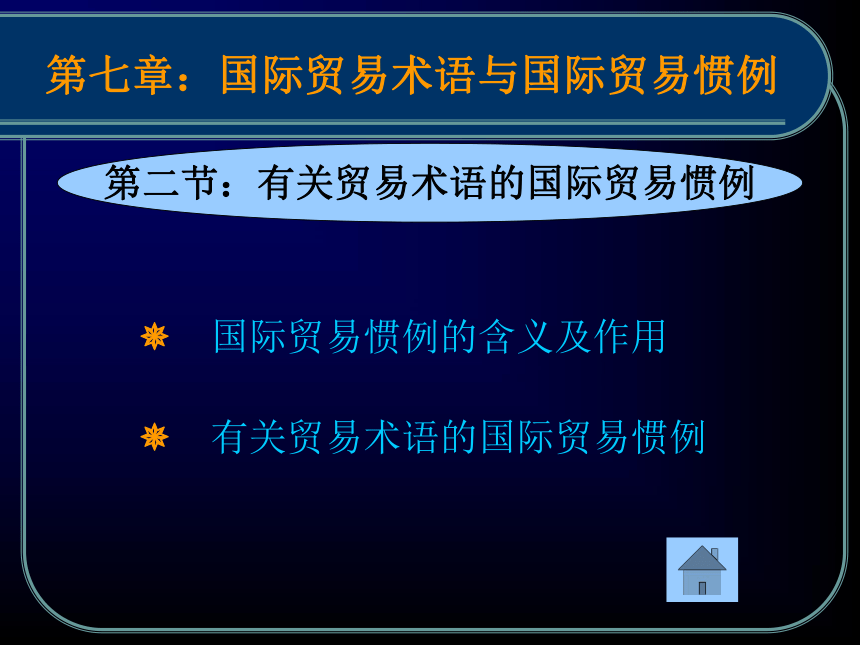 第七章：国际贸易术语与国际贸易惯例

第二节：有关贸易术语的国际贸易惯例

国际贸易惯例的含义及作用

有关贸易术语的国际贸易惯例